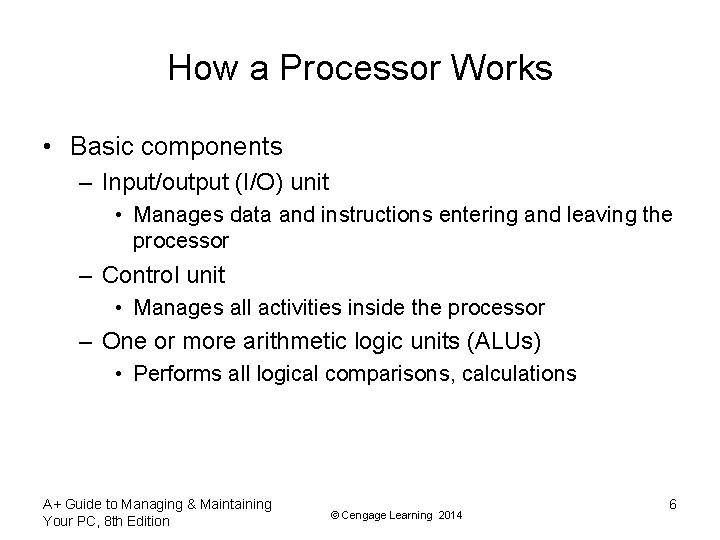 How a Processor Works

• Basic components
 – Input/output (I/O) unit
  • Manages data and instructions entering and leaving the processor
 – Control unit
  • Manages all activities inside the processor
 – One or more arithmetic logic units (ALUs)
  • Performs all logical comparisons, calculations

A+ Guide to Managing & Maintaining Your PC, 8th Edition

© Cengage Learning 2014

6